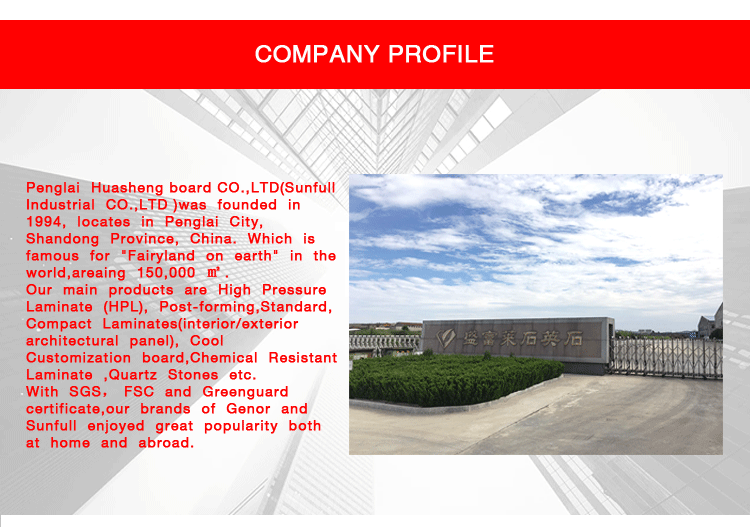 COMPANY PROFILE

Penglai Huasheng board CO.,LTD(Sunfull Industrial CO.,LTD )was founded in 1994, locates in Penglai City, Shandong Province, China. Which is famous for "Fairyland on earth" in the world,areaing 150,000 ㎡.
Our main products are High Pressure Laminate (HPL), Post-forming,Standard, Compact Laminates(interior/exterior architectural panel), Cool Customization board,Chemical Resistant Laminate ,Quartz Stones etc.
With SGS, FSC and Greenguard certificate,our brands of Genor and Sunfull enjoyed great popularity both at home and abroad.

盛富莱石英石